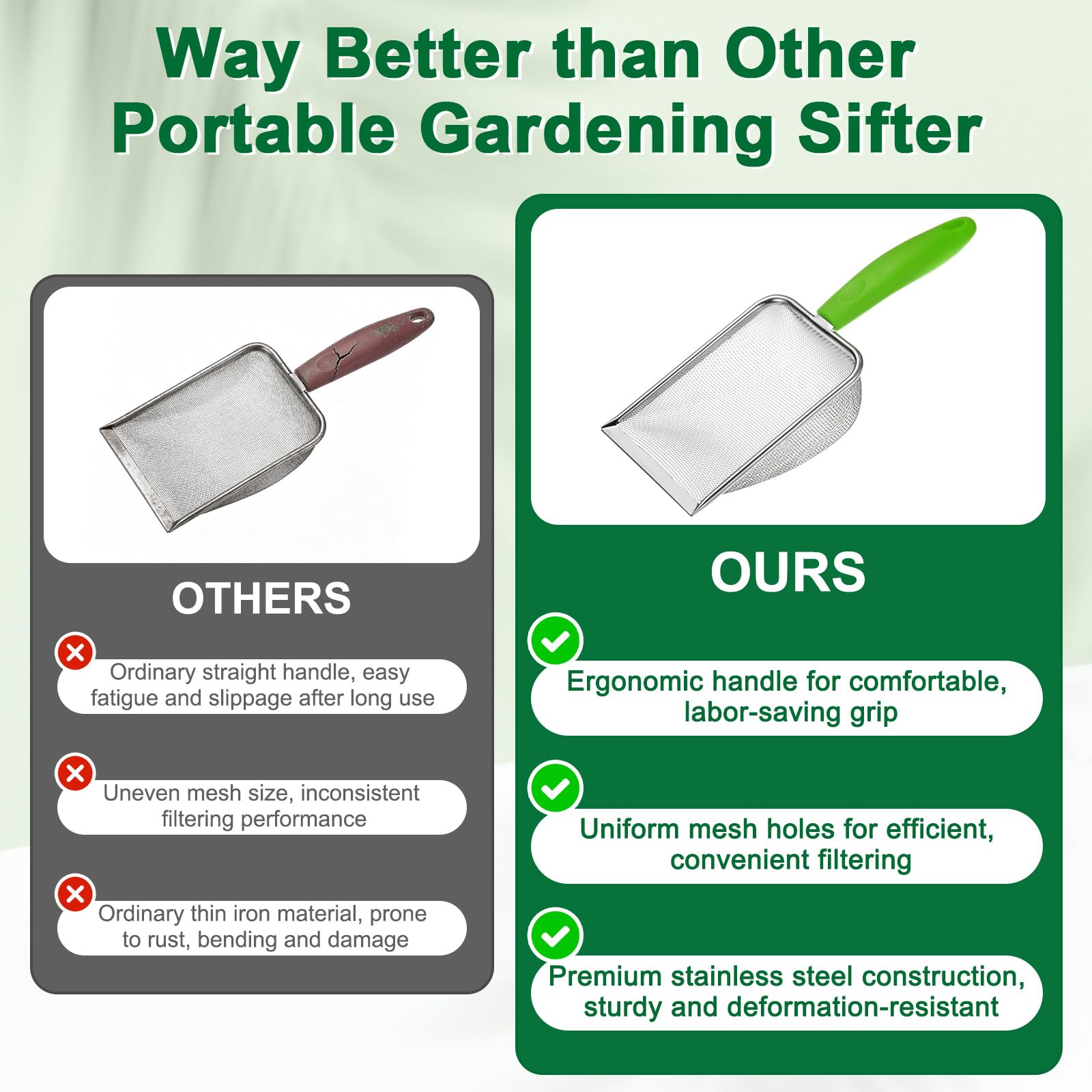 Way Better than Other Portable Gardening Sifter

OTHERS

Ordinary straight handle, easy fatigue and slippage after long use

Uneven mesh size, inconsistent filtering performance

Ordinary thin iron material, prone to rust, bending and damage

OURS

Ergonomic handle for comfortable, labor-saving grip

Uniform mesh holes for efficient, convenient filtering

Premium stainless steel construction, sturdy and deformation-resistant